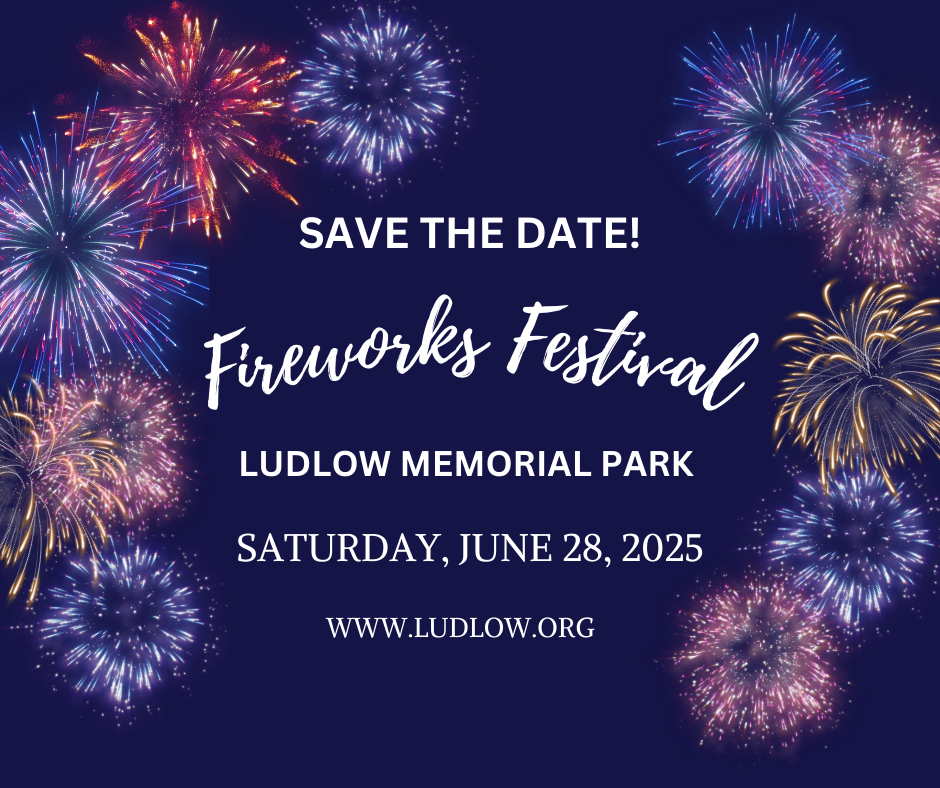 SAVE THE DATE!

Fireworks Festival

LUDLOW MEMORIAL PARK

SATURDAY, JUNE 28, 2025

WWW.LUDLOW.ORG